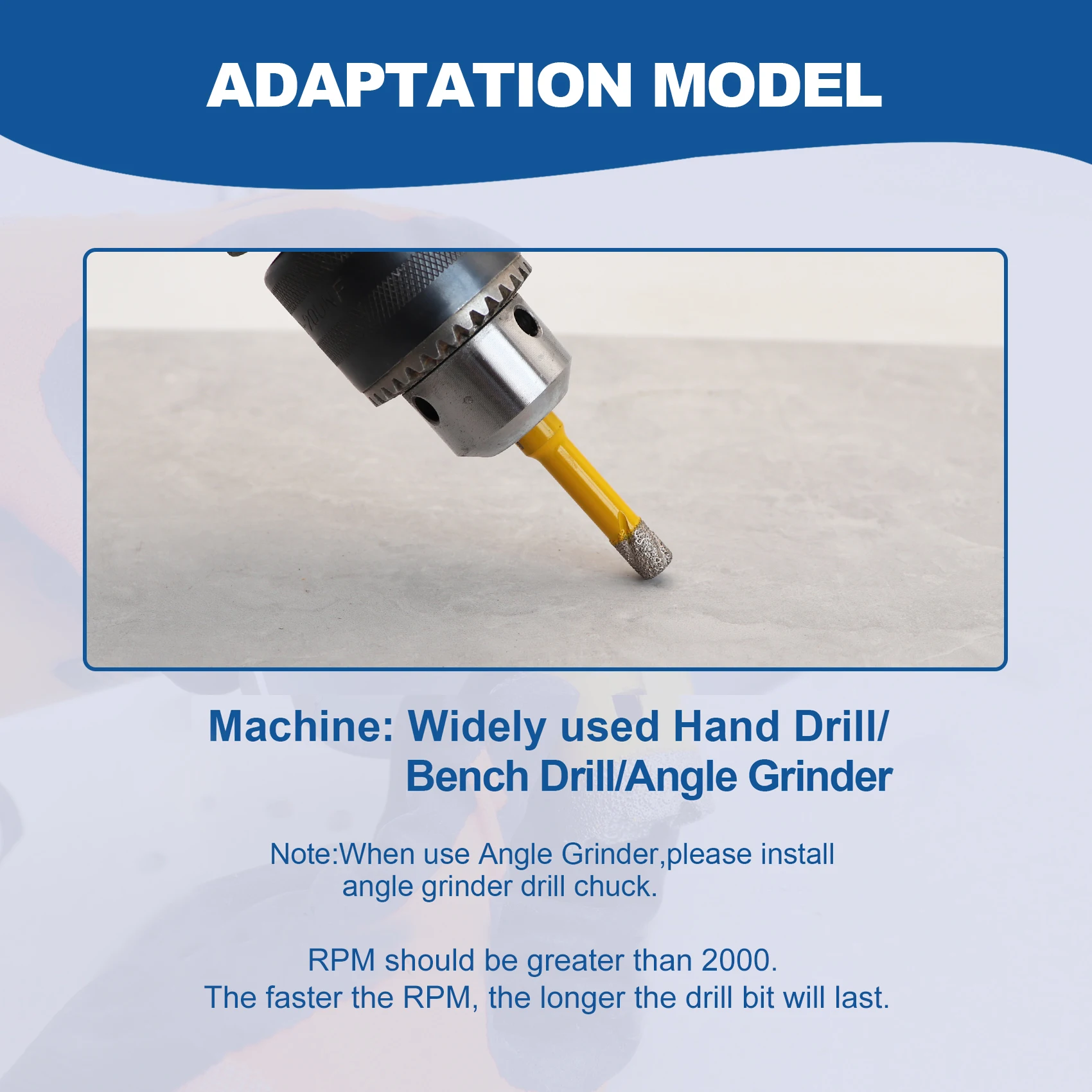 ADAPTATION MODEL

Machine: Widely used Hand Drill/ Bench Drill/Angle Grinder

Note:When use Angle Grinder,please install angle grinder drill chuck.

RPM should be greater than 2000.
The faster the RPM, the longer the drill bit will last.